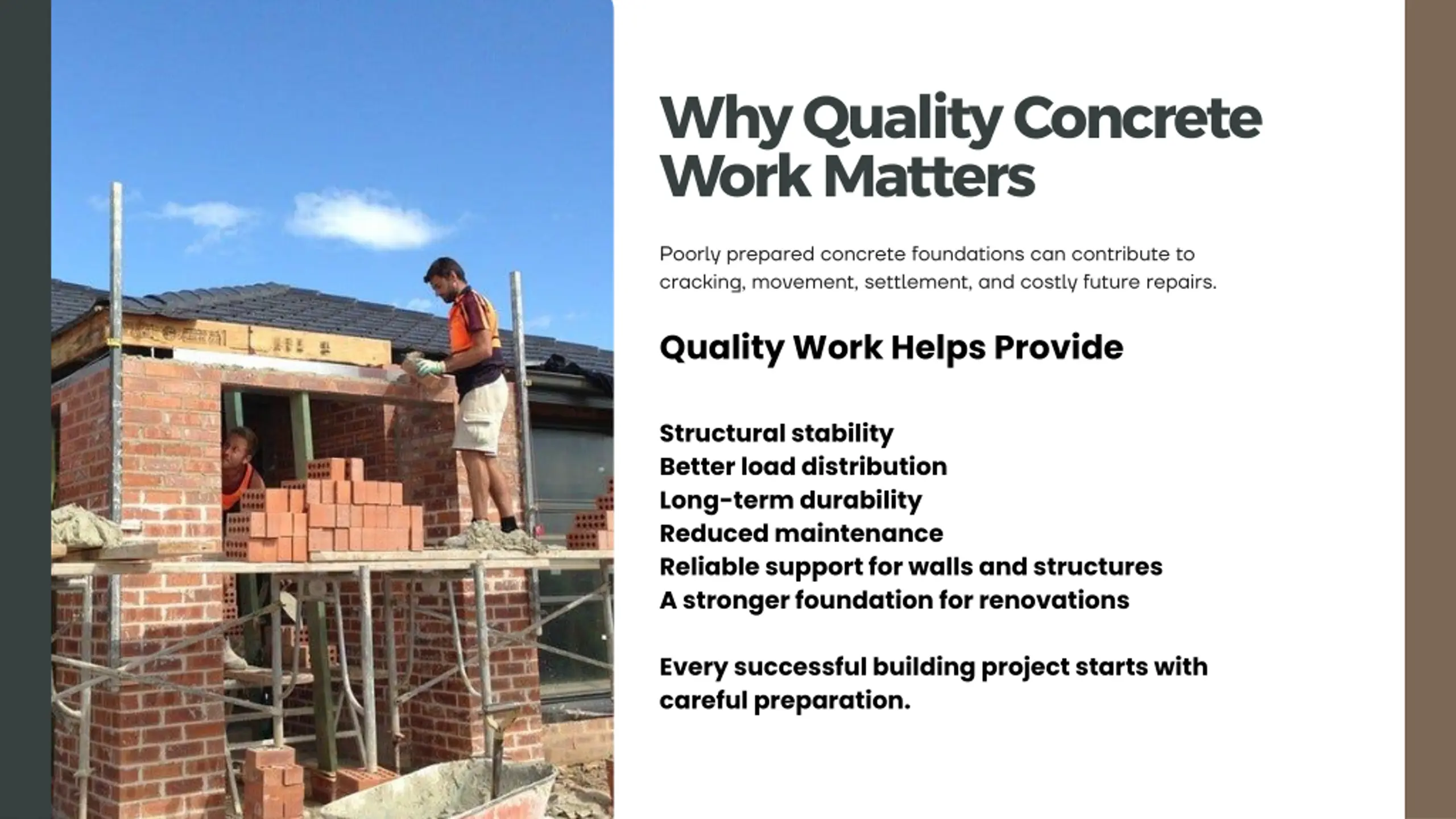 Why Quality Concrete Work Matters

Poorly prepared concrete foundations can contribute to cracking, movement, settlement, and costly future repairs.

Quality Work Helps Provide

Structural stability
Better load distribution
Long-term durability
Reduced maintenance
Reliable support for walls and structures
A stronger foundation for renovations

Every successful building project starts with careful preparation.